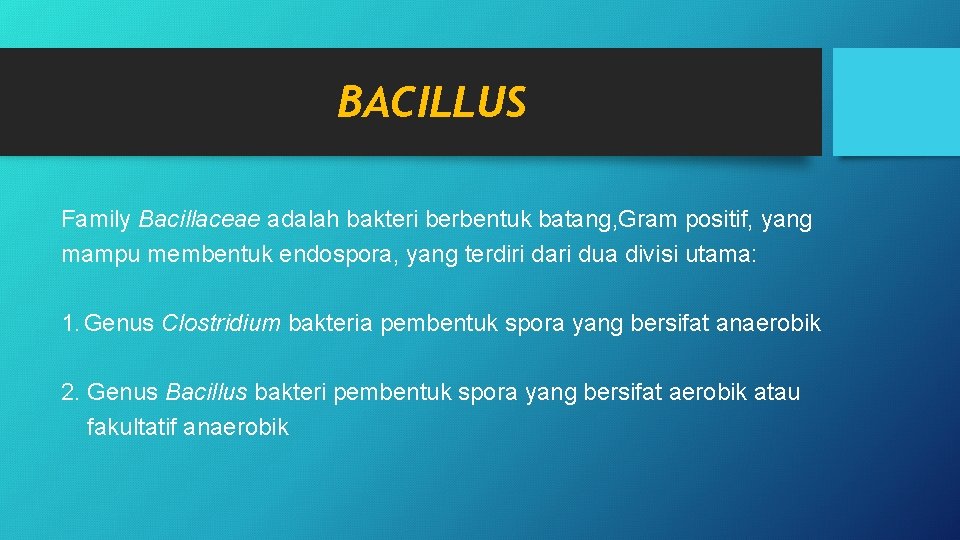 BACILLUS

Family Bacillaceae adalah bakteri berbentuk batang,Gram positif, yang mampu membentuk endospora, yang terdiri dari dua divisi utama:

1. Genus Clostridium bakteria pembentuk spora yang bersifat anaerobik

2. Genus Bacillus bakteri pembentuk spora yang bersifat aerobik atau fakultatif anaerobik